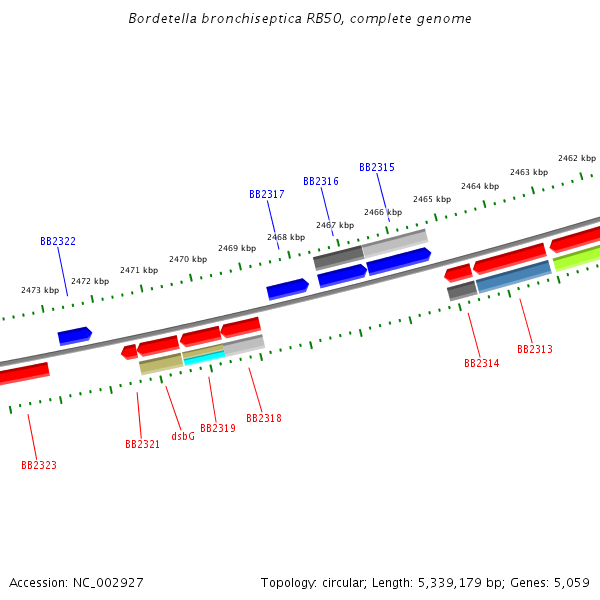 Bordetella bronchiseptica RB50, complete genome

2462 kbp
2463 kbp
2464 kbp
2465 kbp
2466 kbp
2467 kbp
2468 kbp
2469 kbp
2470 kbp
2471 kbp
2472 kbp
2473 kbp

BB2315
BB2316
BB2317
BB2322

BB2313
BB2314
BB2318
BB2319
dsbG
BB2321
BB2323

Accession: NC_002927

Topology: circular; Length: 5,339,179 bp; Genes: 5,059